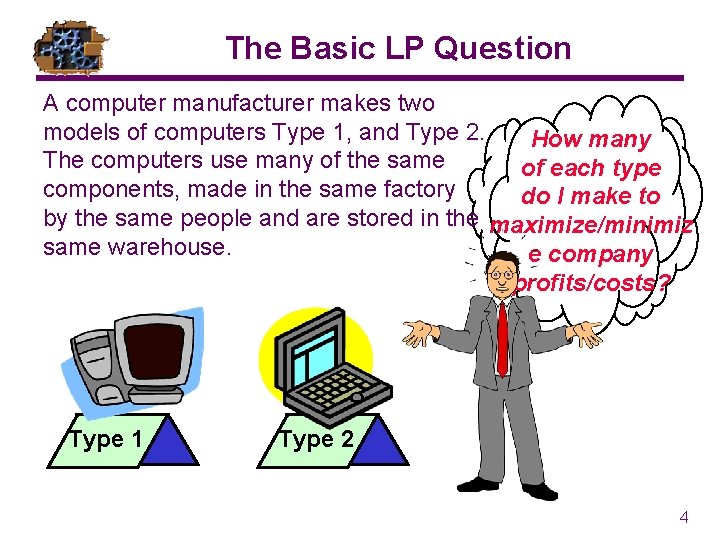 The Basic LP Question

A computer manufacturer makes two models of computers Type 1, and Type 2. The computers use many of the same components, made in the same factory by the same people and are stored in the same warehouse.

How many of each type do I make to maximize/minimiz e company profits/costs?

Type 1

Type 2

4